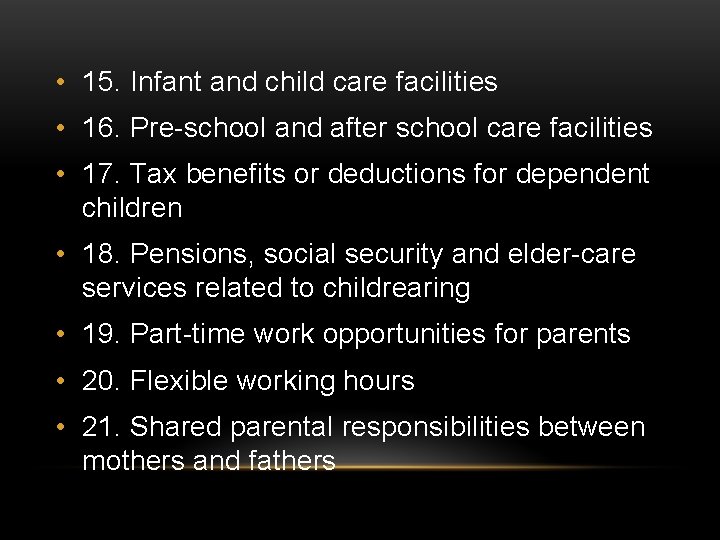 • 15. Infant and child care facilities

• 16. Pre-school and after school care facilities

• 17. Tax benefits or deductions for dependent children

• 18. Pensions, social security and elder-care services related to childrearing

• 19. Part-time work opportunities for parents

• 20. Flexible working hours

• 21. Shared parental responsibilities between mothers and fathers